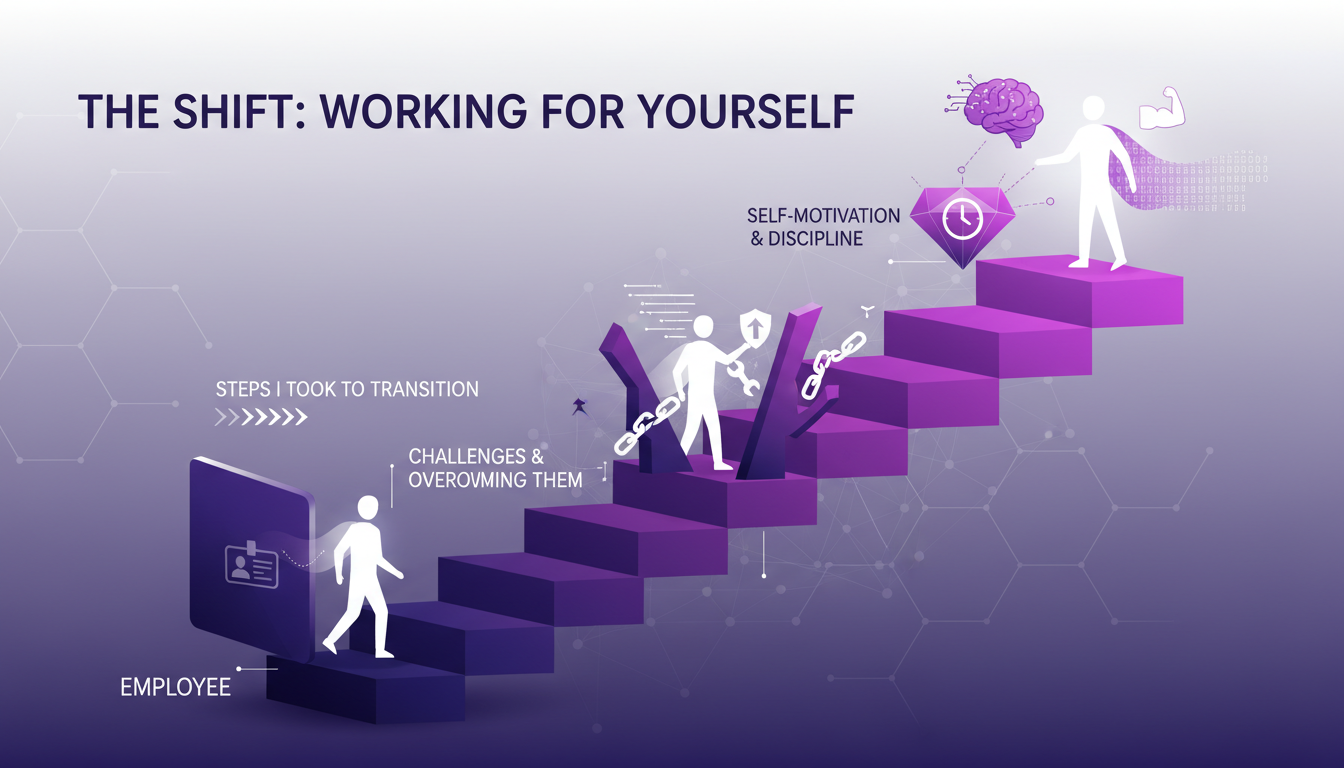 THE SHIFT: WORKING FOR YOURSELF

SELF-MOTIVATION & DISCIPLINE

STEPS I TOOK TO TRANSITION

CHALLENGES & OVEROVMING THEM

EMPLOYEE